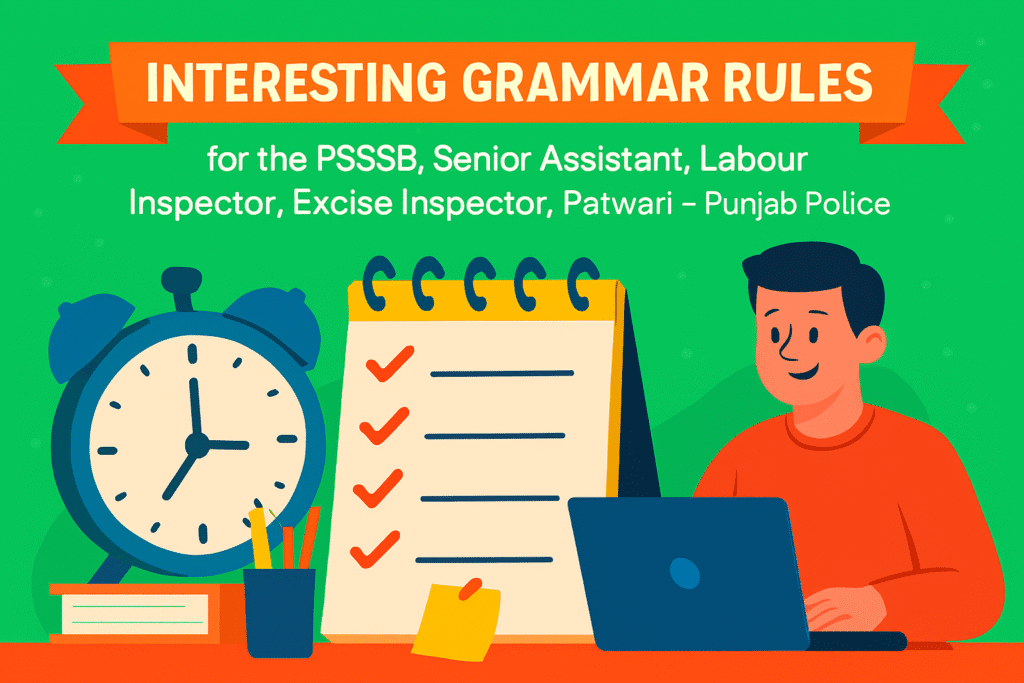 INTERESTING GRAMMAR RULES

for the PSSSB, Senior Assistant, Labour Inspector, Excise Inspector, Patwari – Punjab Police